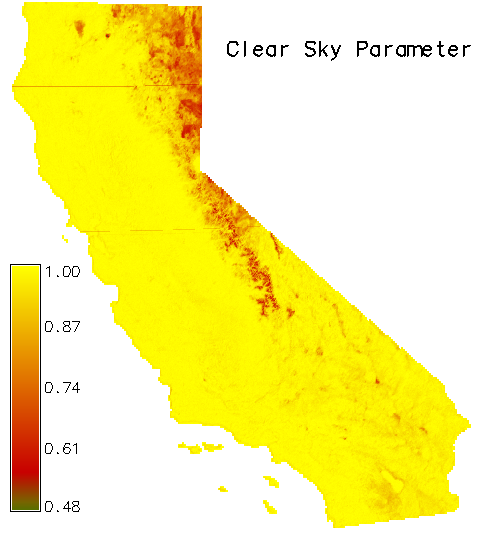 Clear Sky Parameter

1.00
0.87
0.74
0.61
0.48